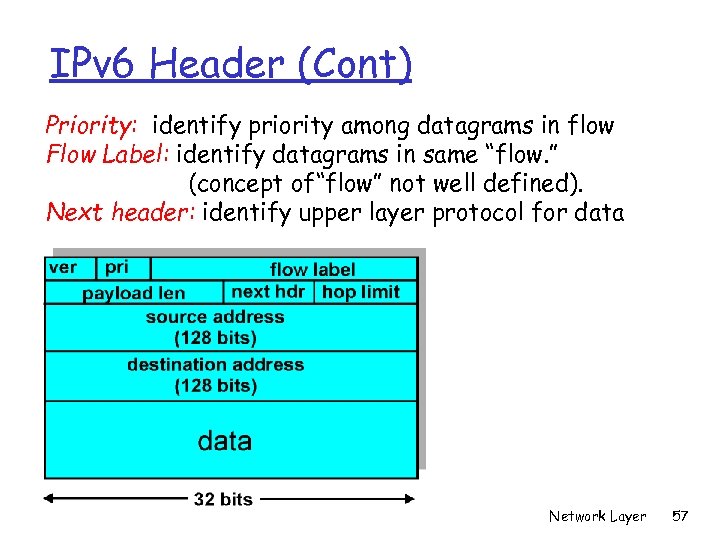 IPv6 Header (Cont)

Priority: identify priority among datagrams in flow
Flow Label: identify datagrams in same "flow."
(concept of"flow" not well defined).
Next header: identify upper layer protocol for data

ver
pri
flow label
payload len
next hdr
hop limit
source address
(128 bits)
destination address
(128 bits)
data
32 bits

Network Layer 57